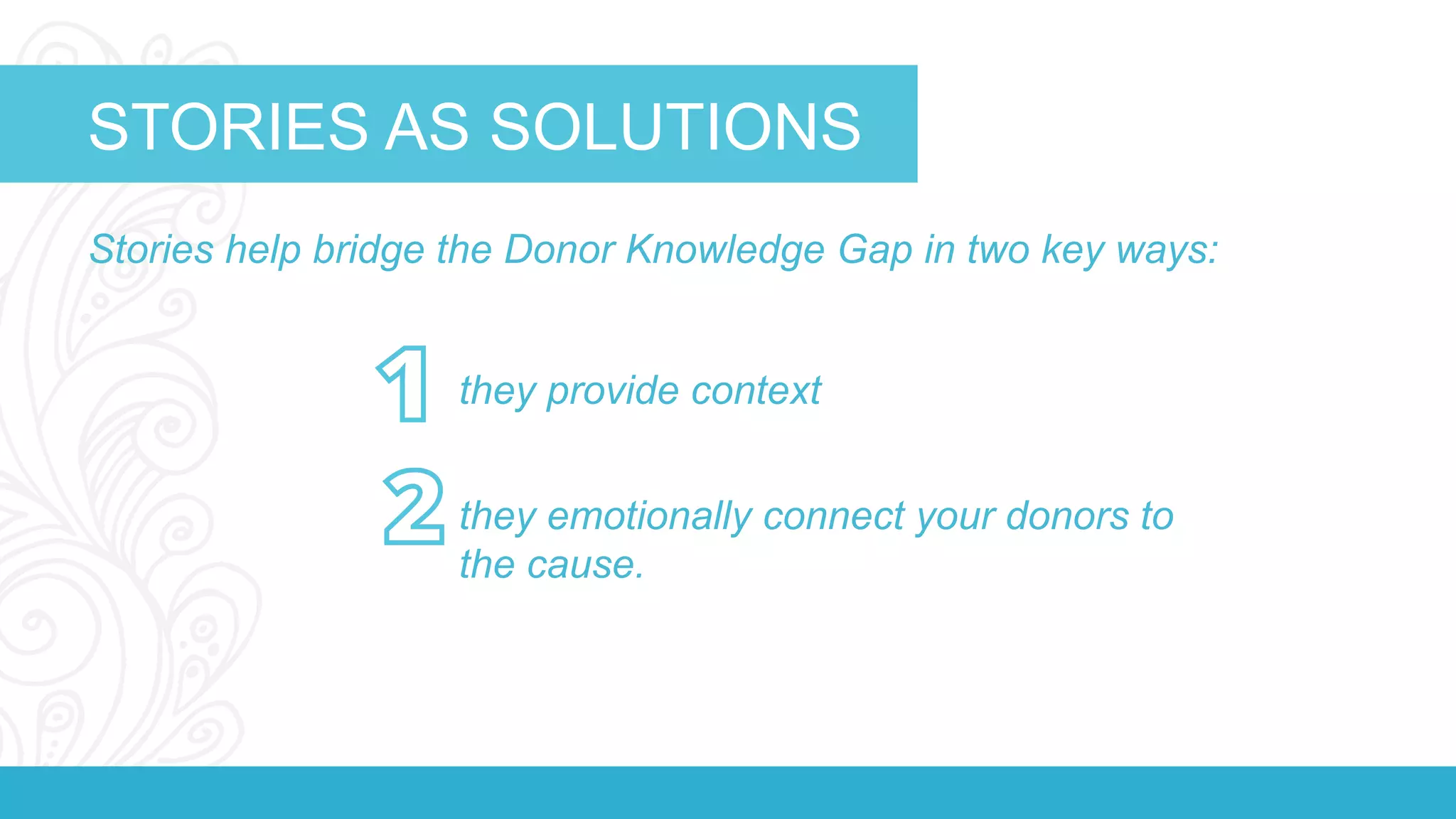 STORIES AS SOLUTIONS

Stories help bridge the Donor Knowledge Gap in two key ways:

1 they provide context

2 they emotionally connect your donors to the cause.